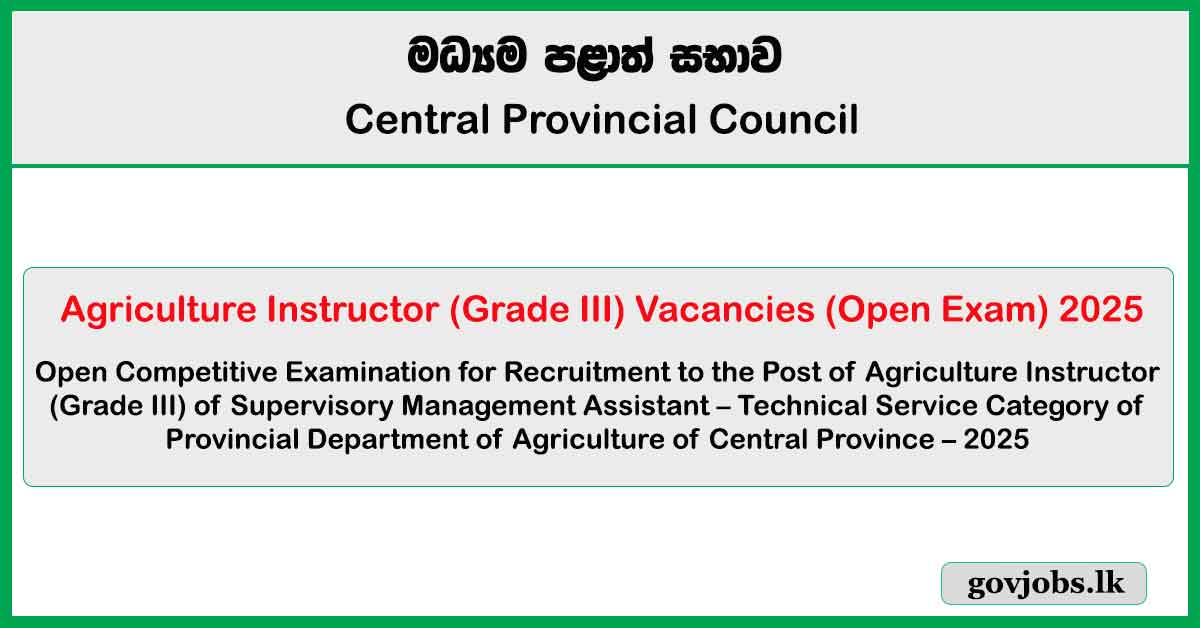 මධ්‍යම පළාත් සභාව

Central Provincial Council

Agriculture Instructor (Grade III) Vacancies (Open Exam) 2025

Open Competitive Examination for Recruitment to the Post of Agriculture Instructor (Grade III) of Supervisory Management Assistant – Technical Service Category of Provincial Department of Agriculture of Central Province – 2025

govjobs.lk